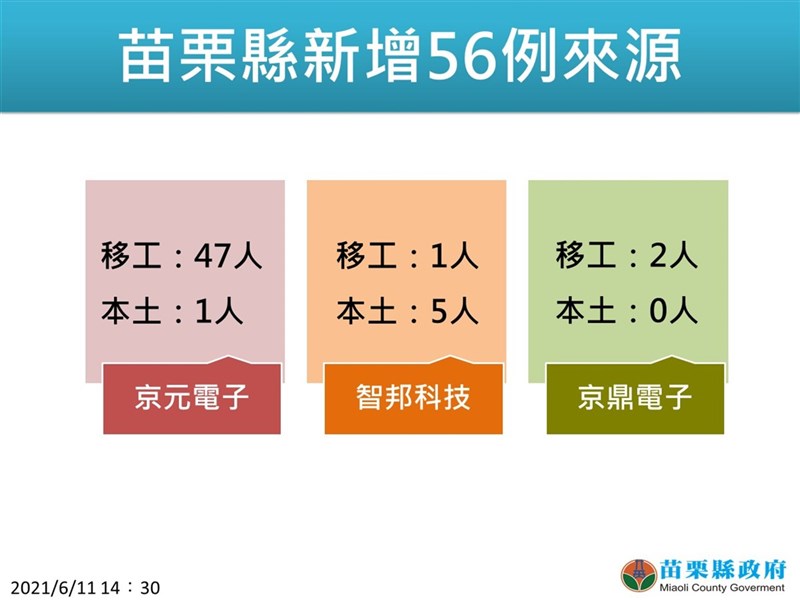 苗栗縣新增56例來源

移工：47人
本土：1人

京元電子

移工：1人
本土：5人

智邦科技

移工：2人
本土：0人

京鼎電子

2021/6/11 14：30

苗栗縣政府
Miaoli County Goverment